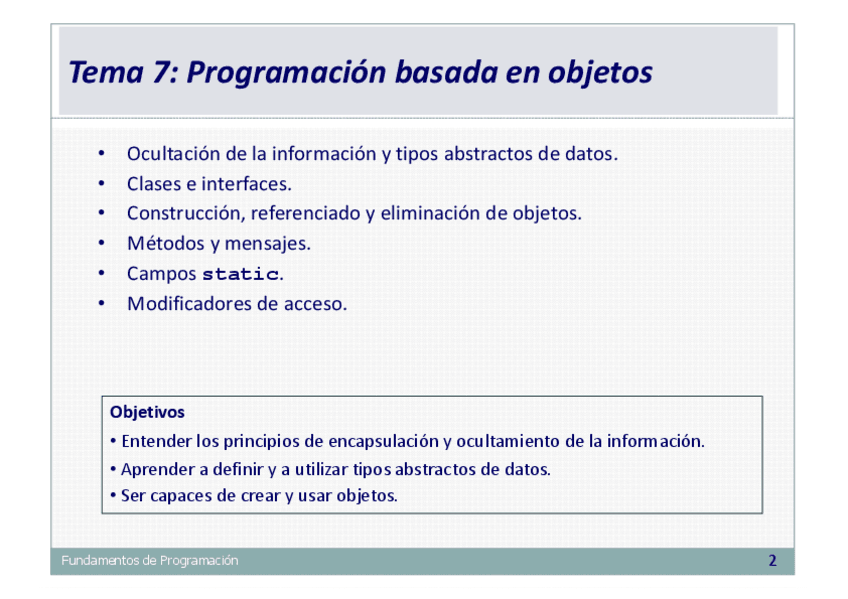 Tema 7: Programación basada en objetos

• Ocultación de la información y tipos abstractos de datos.
• Clases e interfaces.
• Construcción, referenciado y eliminación de objetos.
• Métodos y mensajes.
• Campos static.
• Modificadores de acceso.

Objetivos
• Entender los principios de encapsulación y ocultamiento de la información.
• Aprender a definir y a utilizar tipos abstractos de datos.
• Ser capaces de crear y usar objetos.

Fundamentos de Programación 2